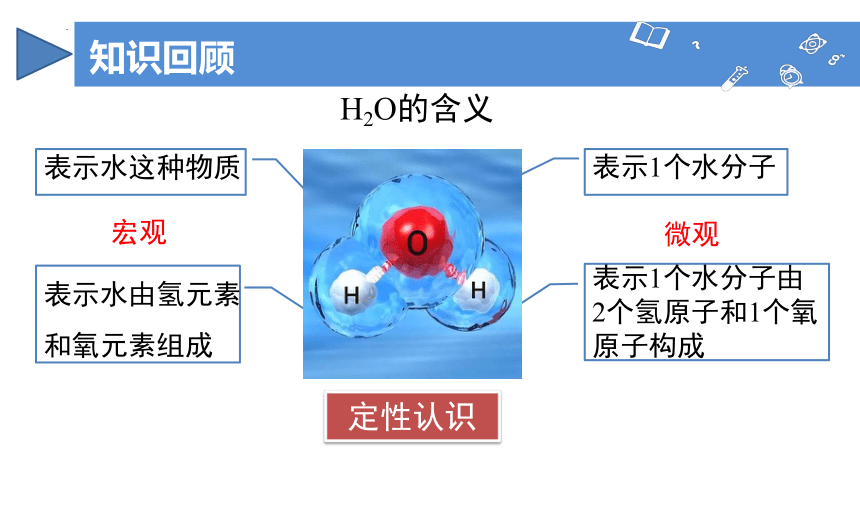 知识回顾

$H_2O$的含义

表示水这种物质

宏观

表示水由氢元素和氧元素组成

O

H

H

表示1个水分子

微观

表示1个水分子由2个氢原子和1个氧原子构成

定性认识